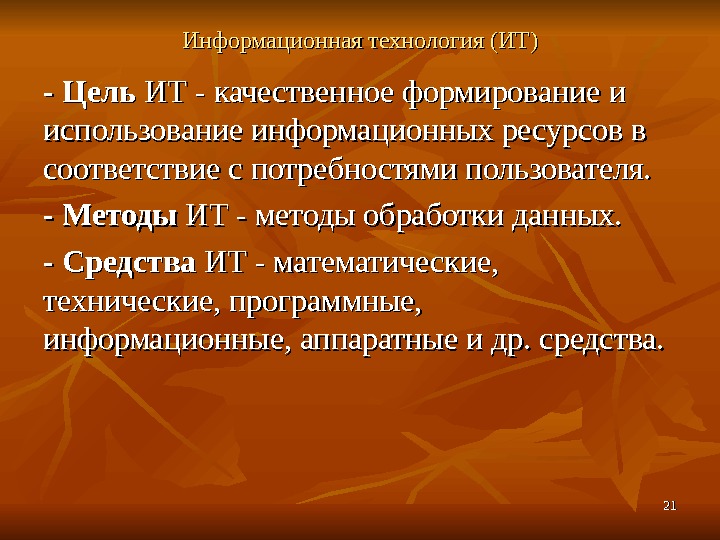 Информационная технология (ИТ)

- Цель ИТ - качественное формирование и использование информационных ресурсов в соответствие с потребностями пользователя.

- Методы ИТ - методы обработки данных.

- Средства ИТ - математические, технические, программные, информационные, аппаратные и др. средства.

21